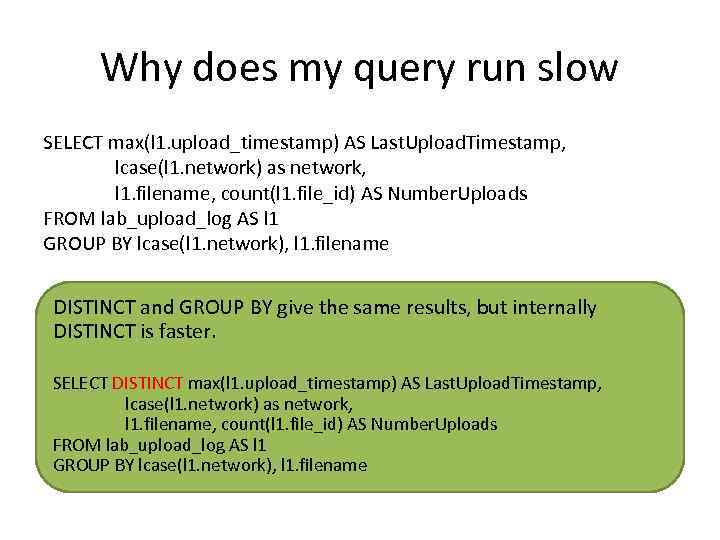 Why does my query run slow

SELECT max(l1.upload_timestamp) AS LastUploadTimestamp,
lcase(l1.network) as network,
l1.filename, count(l1.file_id) AS NumberUploads
FROM lab_upload_log AS l1
GROUP BY lcase(l1.network), l1.filename

DISTINCT and GROUP BY give the same results, but internally DISTINCT is faster.

SELECT DISTINCT max(l1.upload_timestamp) AS LastUploadTimestamp,
lcase(l1.network) as network,
l1.filename, count(l1.file_id) AS NumberUploads
FROM lab_upload_log AS l1
GROUP BY lcase(l1.network), l1.filename